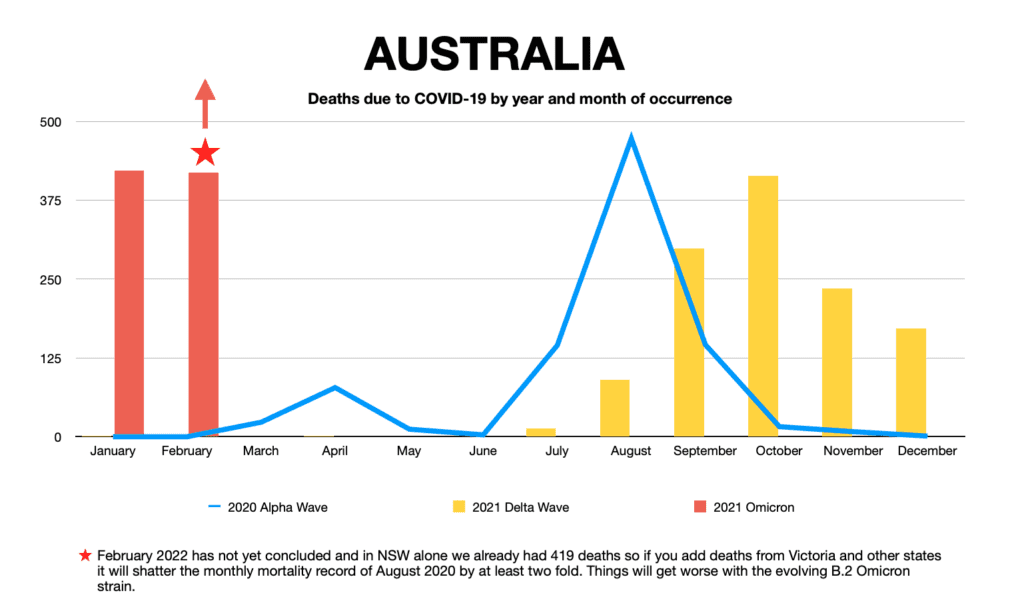 AUSTRALIA

Deaths due to COVID-19 by year and month of occurrence

500
375
250
125
0

January February March April May June July August September October November December

2020 Alpha Wave
2021 Delta Wave
2021 Omicron

★ February 2022 has not yet concluded and in NSW alone we already had 419 deaths so if you add deaths from Victoria and other states it will shatter the monthly mortality record of August 2020 by at least two fold. Things will get worse with the evolving B.2 Omicron strain.